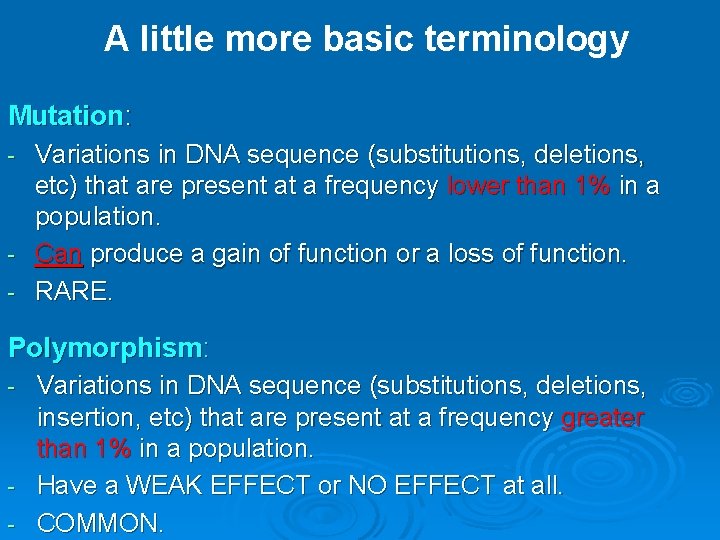 A little more basic terminology

Mutation:

- Variations in DNA sequence (substitutions, deletions, etc) that are present at a frequency lower than 1% in a population.
- Can produce a gain of function or a loss of function.
- RARE.

Polymorphism:

- Variations in DNA sequence (substitutions, deletions, insertion, etc) that are present at a frequency greater than 1% in a population.
- Have a WEAK EFFECT or NO EFFECT at all.
- COMMON.